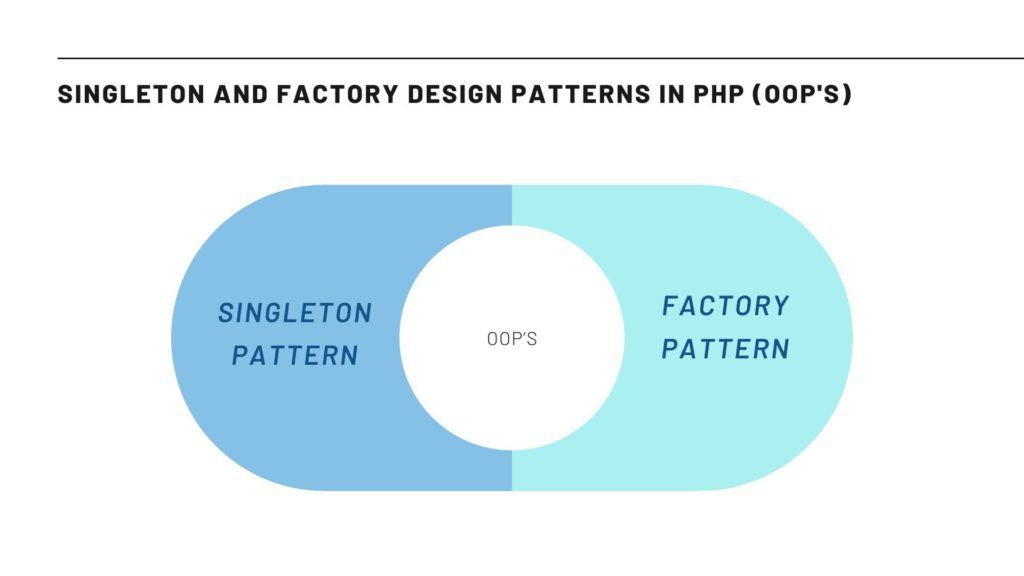 SINGLETON AND FACTORY DESIGN PATTERNS IN PHP (OOP'S)

SINGLETON PATTERN

OOP'S

FACTORY PATTERN